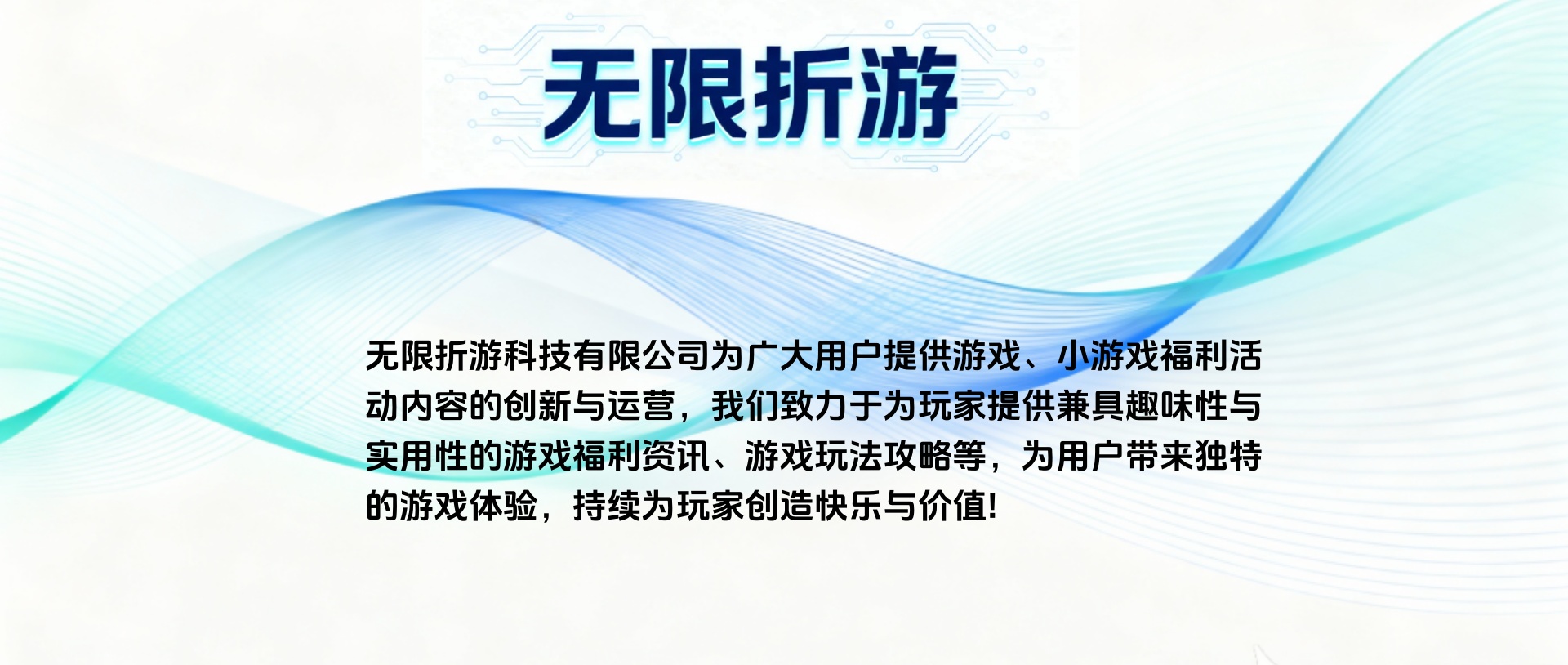 无限折游

无限折游科技有限公司为广大用户提供游戏、小游戏福利活动内容的创新与运营，我们致力于为玩家提供兼具趣味性与实用性的游戏福利资讯、游戏玩法攻略等，为用户带来独特的游戏体验，持续为玩家创造快乐与价值!